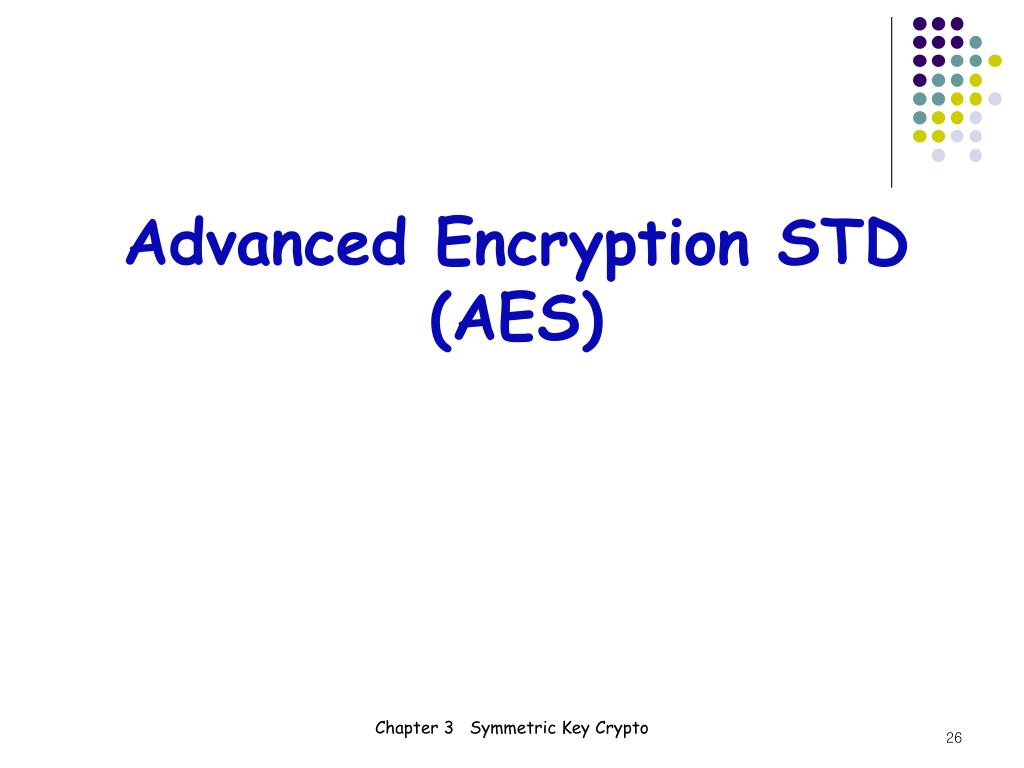 Advanced Encryption STD (AES)

Chapter 3 Symmetric Key Crypto

26